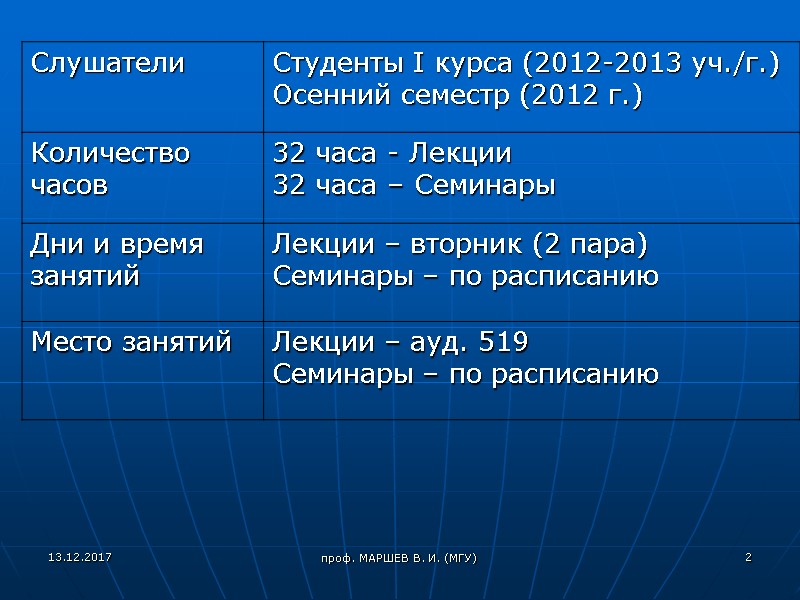 | Слушатели | Студенты I курса (2012-2013 уч./г.) Осенний семестр (2012 г.) |
|---|---|
| Количество часов | 32 часа - Лекции 32 часа – Семинары |
| Дни и время занятий | Лекции – вторник (2 пара) Семинары – по расписанию |
| Место занятий | Лекции – ауд. 519 Семинары – по расписанию |

13.12.2017

проф. МАРШЕВ В. И. (МГУ)

2